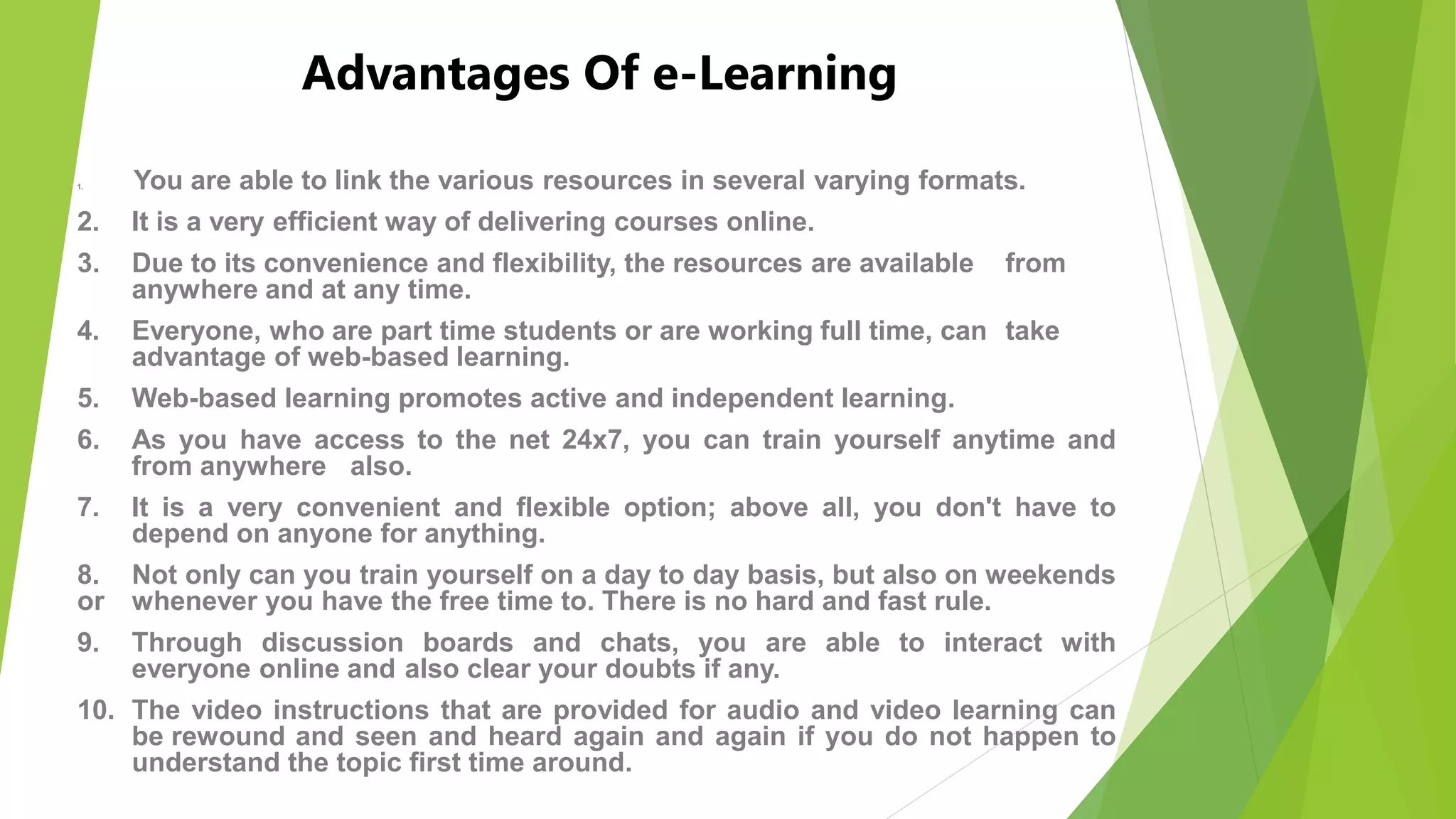 Advantages Of e-Learning

1. You are able to link the various resources in several varying formats.

2. It is a very efficient way of delivering courses online.

3. Due to its convenience and flexibility, the resources are available from anywhere and at any time.

4. Everyone, who are part time students or are working full time, can take advantage of web-based learning.

5. Web-based learning promotes active and independent learning.

6. As you have access to the net 24x7, you can train yourself anytime and from anywhere also.

7. It is a very convenient and flexible option; above all, you don't have to depend on anyone for anything.

8. Not only can you train yourself on a day to day basis, but also on weekends or whenever you have the free time to. There is no hard and fast rule.

9. Through discussion boards and chats, you are able to interact with everyone online and also clear your doubts if any.

10. The video instructions that are provided for audio and video learning can be rewound and seen and heard again and again if you do not happen to understand the topic first time around.